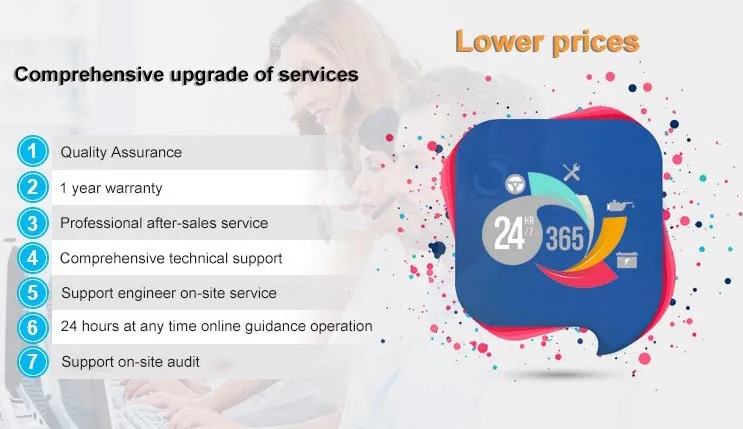 Lower prices

Comprehensive upgrade of services

1 Quality Assurance
2 1 year warranty
3 Professional after-sales service
4 Comprehensive technical support
5 Support engineer on-site service
6 24 hours at any time online guidance operation
7 Support on-site audit

24 HR /7 365